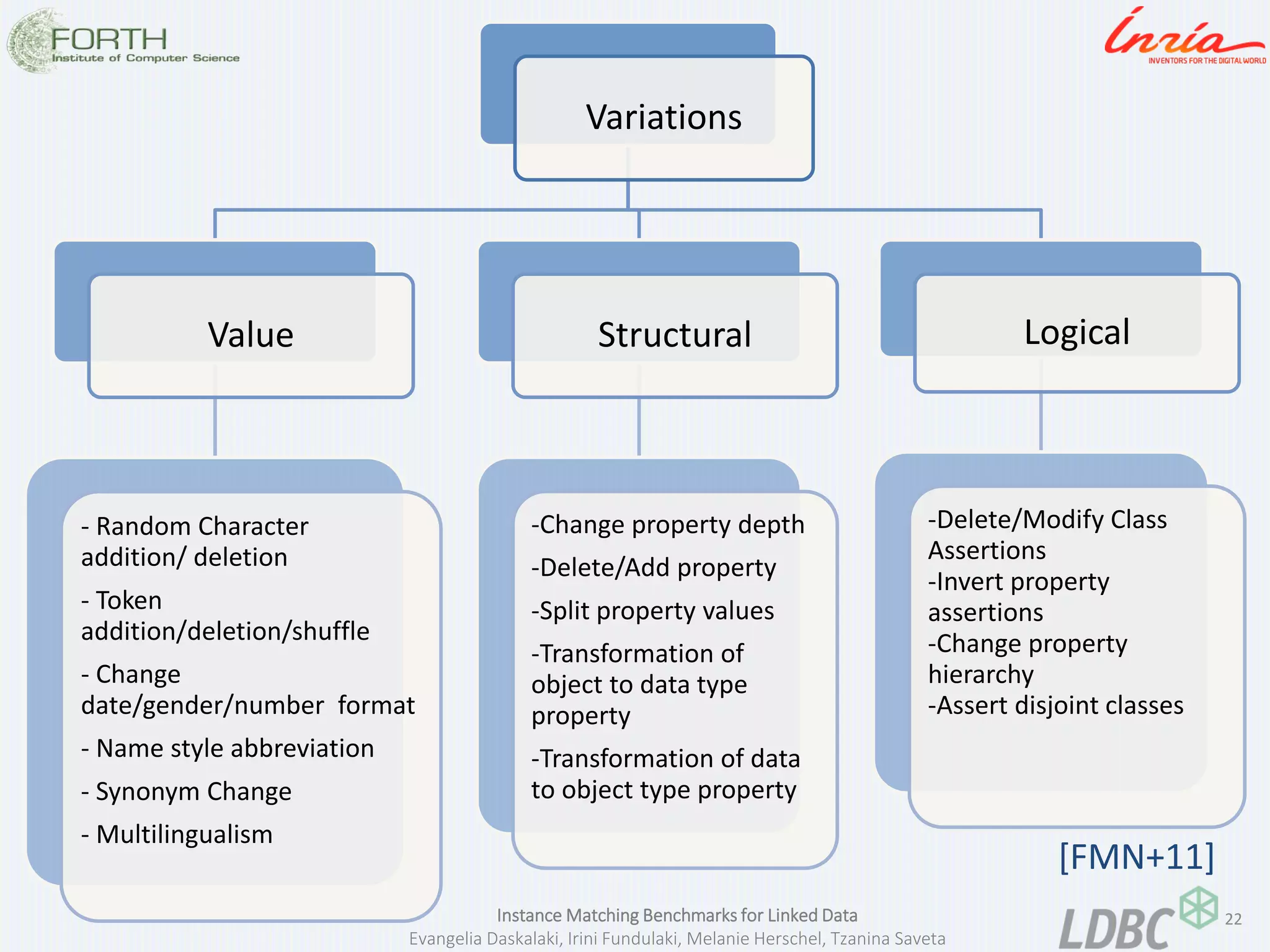 FORTH
Institute of Computer Science

Inria
INVENTORS FOR THE DIGITAL WORLD

Variations

Value

Structural

Logical

- Random Character addition/ deletion
- Token addition/deletion/shuffle
- Change date/gender/number format
- Name style abbreviation
- Synonym Change
- Multilingualism

-Change property depth
-Delete/Add property
-Split property values
-Transformation of object to data type property
-Transformation of data to object type property

-Delete/Modify Class Assertions
-Invert property assertions
-Change property hierarchy
-Assert disjoint classes

[FMN+11]

Instance Matching Benchmarks for Linked Data
Evangelia Daskalaki, Irini Fundulaki, Melanie Herschel, Tzanina Saveta

LDBC

22